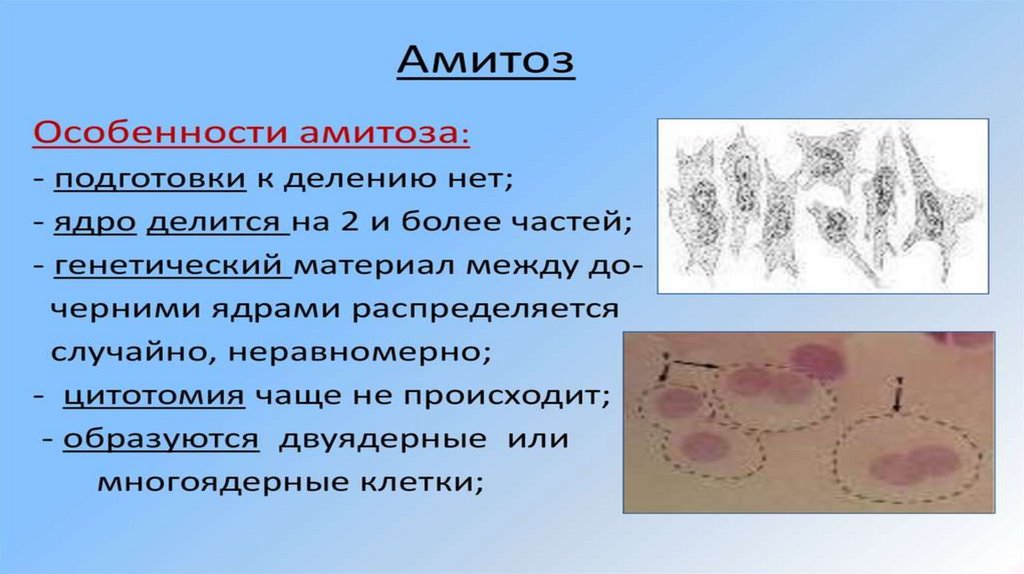 Амитоз

Особенности амитоза:
- подготовки к делению нет;
- ядро делится на 2 и более частей;
- генетический материал между дочерними ядрами распределяется случайно, неравномерно;
- цитотомия чаще не происходит;
- образуются двуядерные или многоядерные клетки;